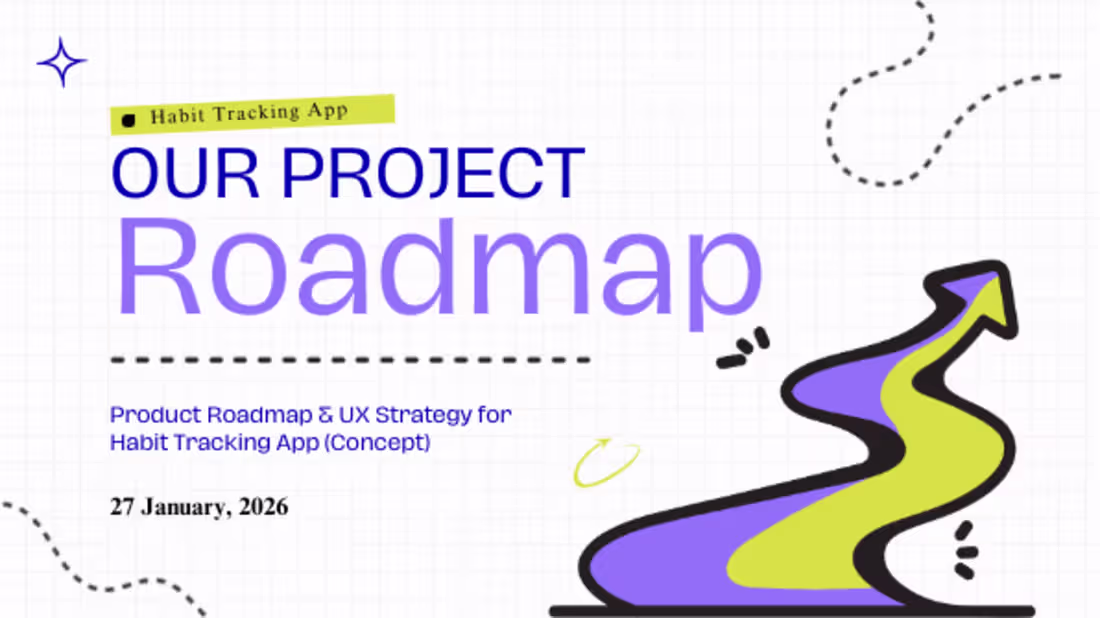 Habit Tracking App

OUR PROJECT

Roadmap

Product Roadmap & UX Strategy for Habit Tracking App (Concept)

27 January, 2026